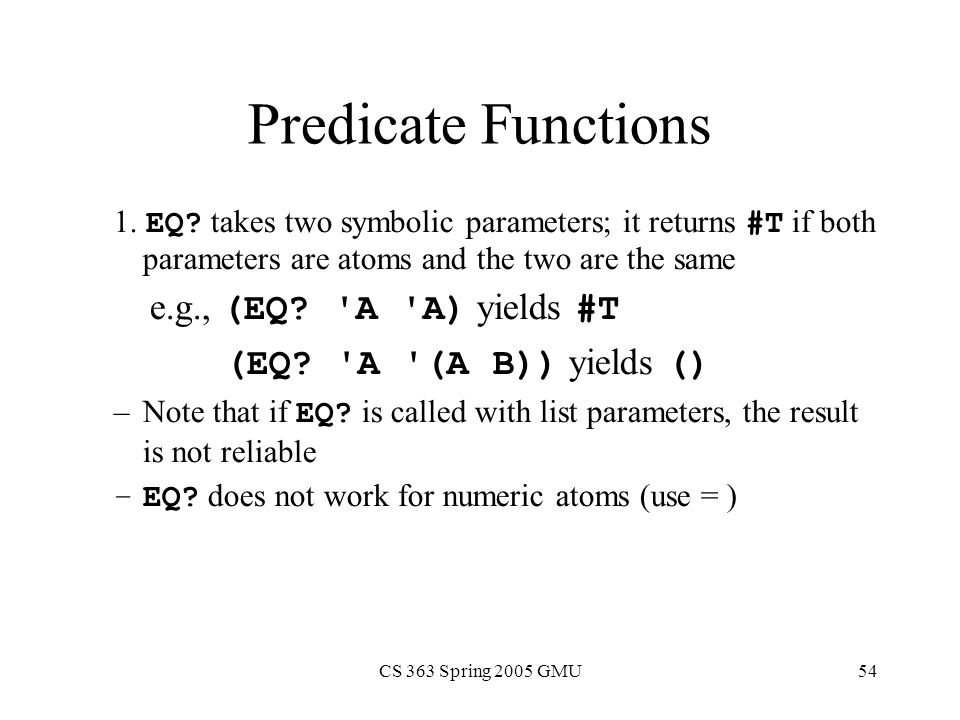 Predicate Functions

1. EQ? takes two symbolic parameters; it returns #T if both parameters are atoms and the two are the same

e.g., (EQ? 'A 'A) yields #T

(EQ? 'A '(A B)) yields ()

– Note that if EQ? is called with list parameters, the result is not reliable

– EQ? does not work for numeric atoms (use = )

CS 363 Spring 2005 GMU

54